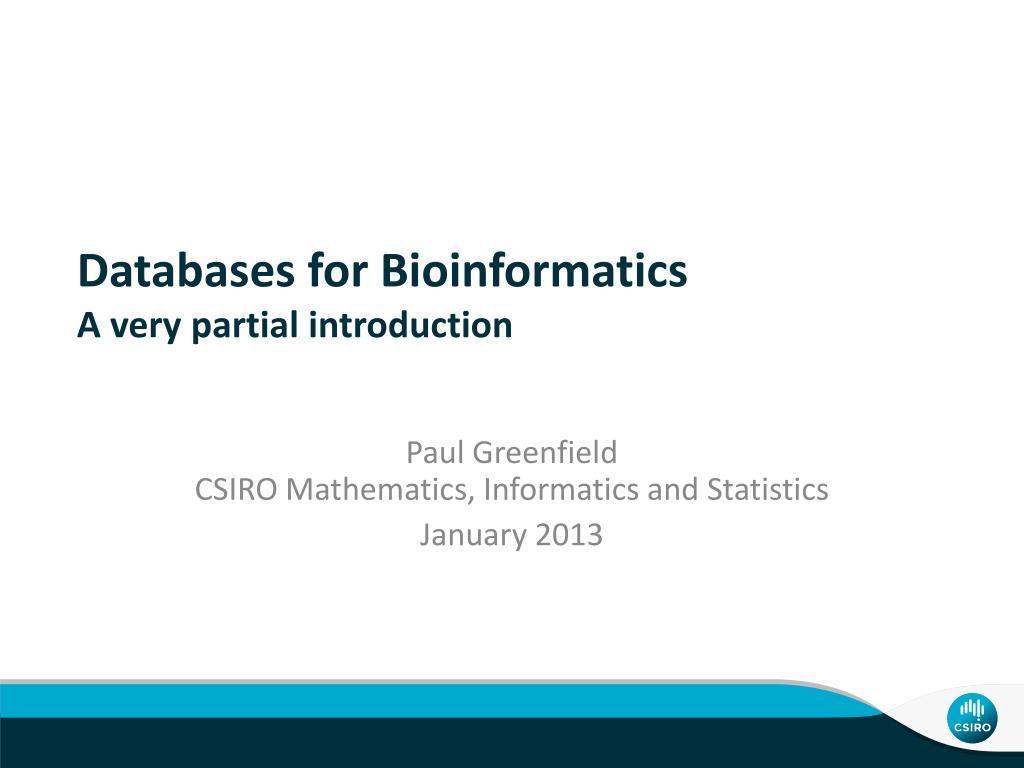 Databases for Bioinformatics
A very partial introduction

Paul Greenfield
CSIRO Mathematics, Informatics and Statistics
January 2013

CSIRO